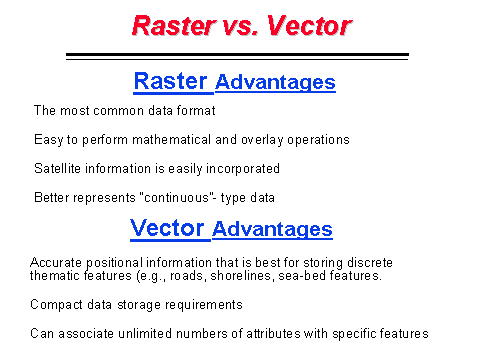 Raster vs. Vector

Raster Advantages

The most common data format

Easy to perform mathematical and overlay operations

Satellite information is easily incorporated

Better represents "continuous"- type data

Vector Advantages

Accurate positional information that is best for storing discrete thematic features (e.g., roads, shorelines, sea-bed features.

Compact data storage requirements

Can associate unlimited numbers of attributes with specific features